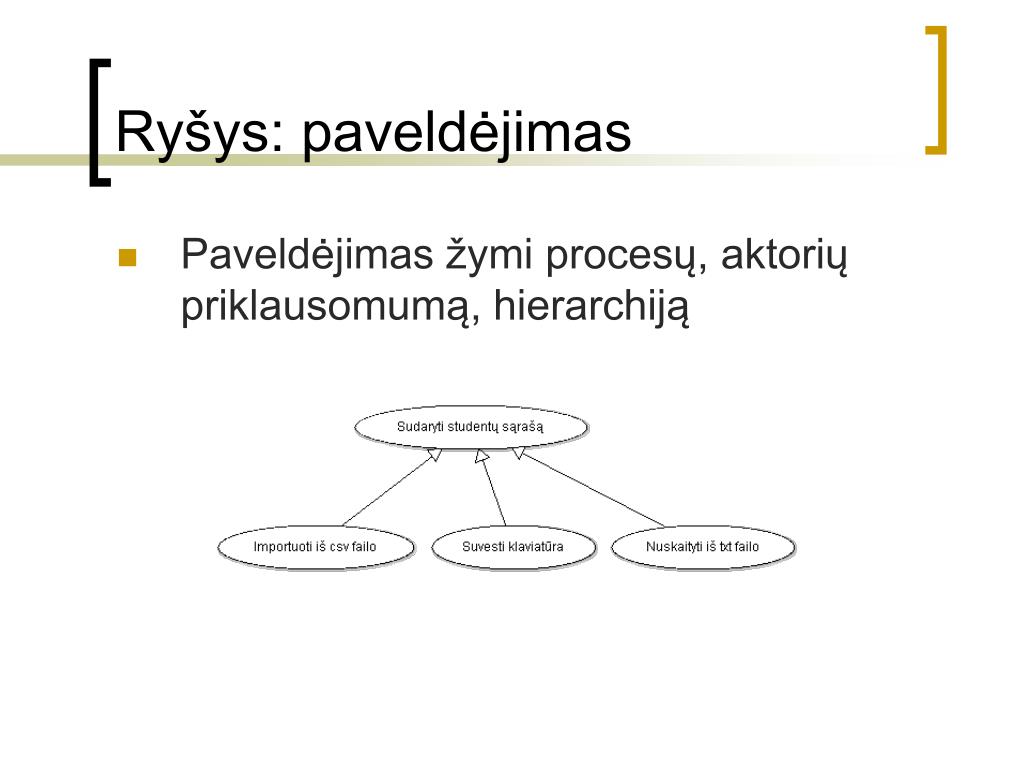 Ryšys: paveldėjimas

Paveldėjimas žymi procesų, aktorių priklausomumą, hierarchiją

Sudaryti studentų sąrašą

Importuoti iš csv failo

Suvesti klaviatūra

Nuskaityti iš txt failo